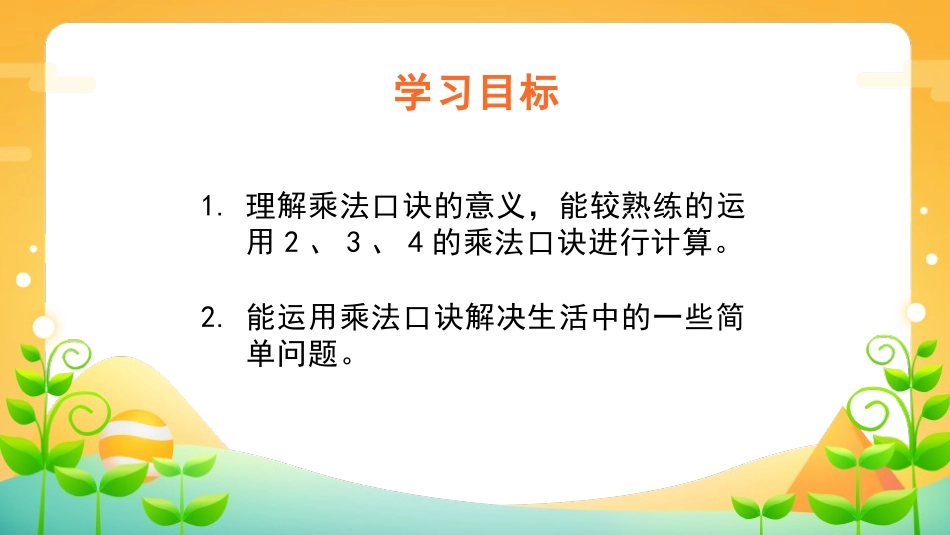 学习目标

1. 理解乘法口诀的意义，能较熟练的运用２、３、４的乘法口诀进行计算。

2. 能运用乘法口诀解决生活中的一些简单问题。